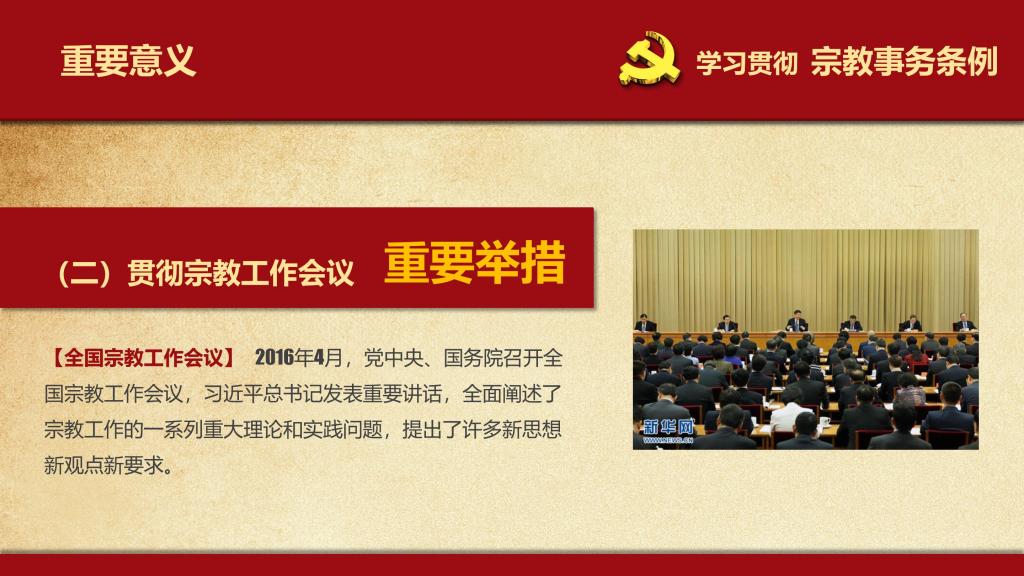 重要意义

学习贯彻 宗教事务条例

（二）贯彻宗教工作会议 重要举措

【全国宗教工作会议】 2016年4月，党中央、国务院召开全国宗教工作会议，习近平总书记发表重要讲话，全面阐述了宗教工作的一系列重大理论和实践问题，提出了许多新思想新观点新要求。

新华网
WWW.NEWS.CN